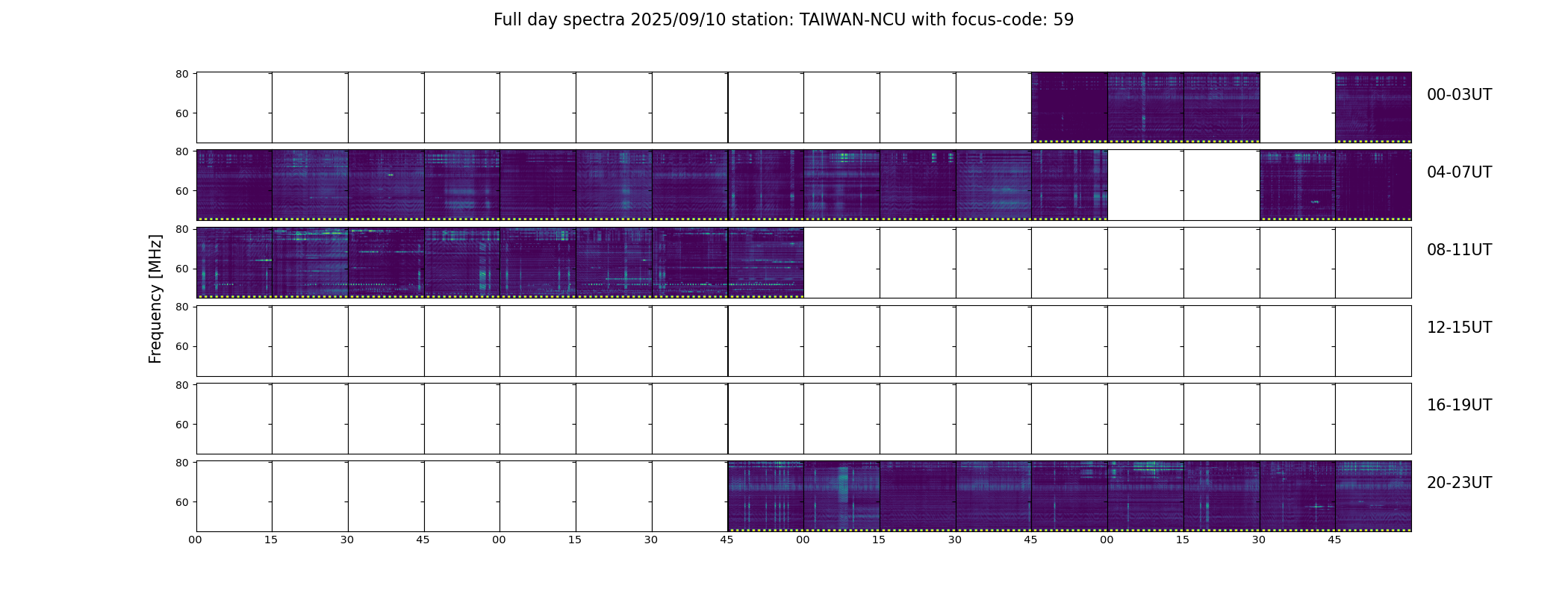 Full day spectra 2025/09/10 station: TAIWAN-NCU with focus-code: 59

Frequency [MHz]

80
60
00-03UT

80
60
04-07UT

80
60
08-11UT

80
60
12-15UT

80
60
16-19UT

80
60
20-23UT

00 15 30 45 00 15 30 45 00 15 30 45 00 15 30 45